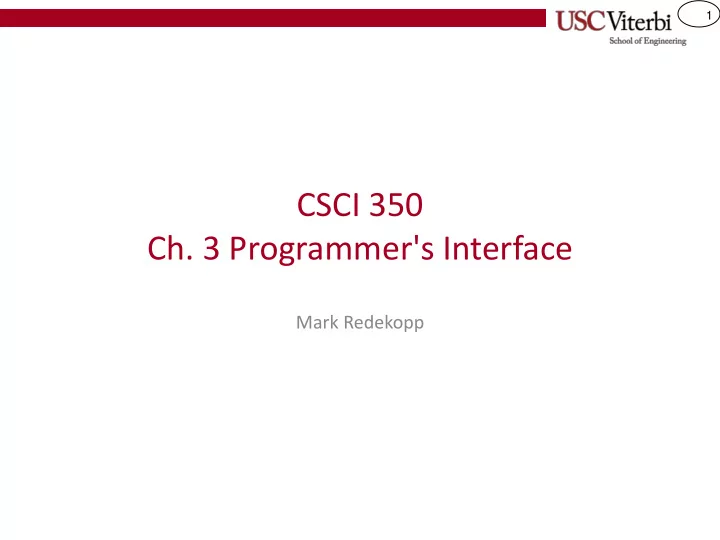 USC Viterbi
School of Engineering

1

CSCI 350
Ch. 3 Programmer's Interface

Mark Redekopp